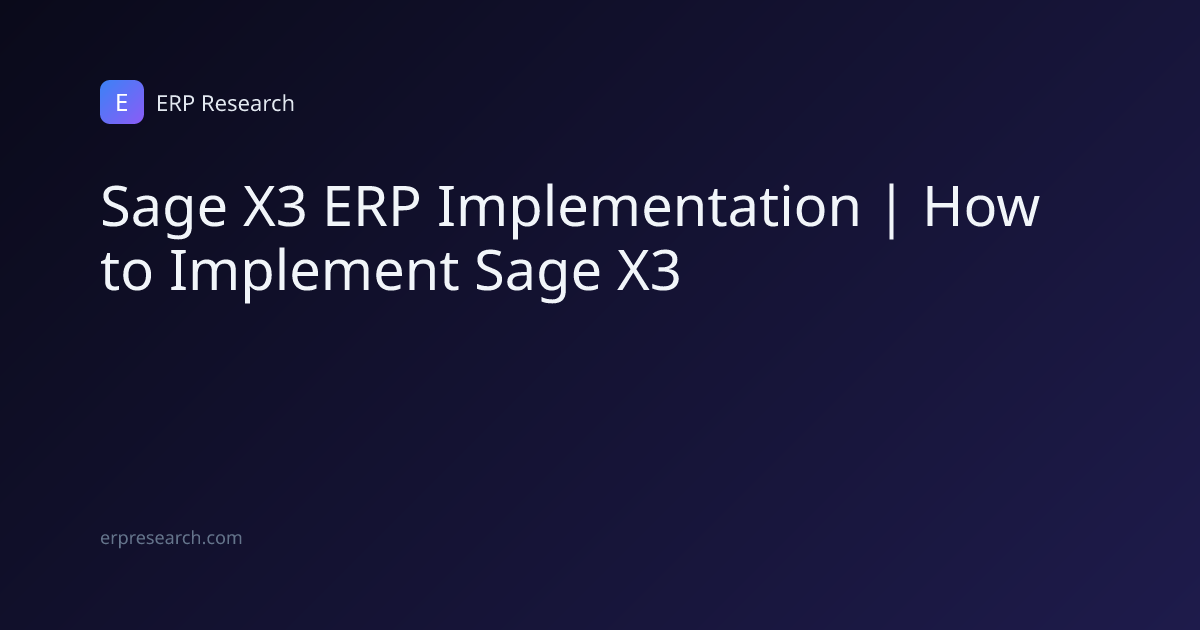 E

ERP Research

Sage X3 ERP Implementation | How to Implement Sage X3

erpresearch.com